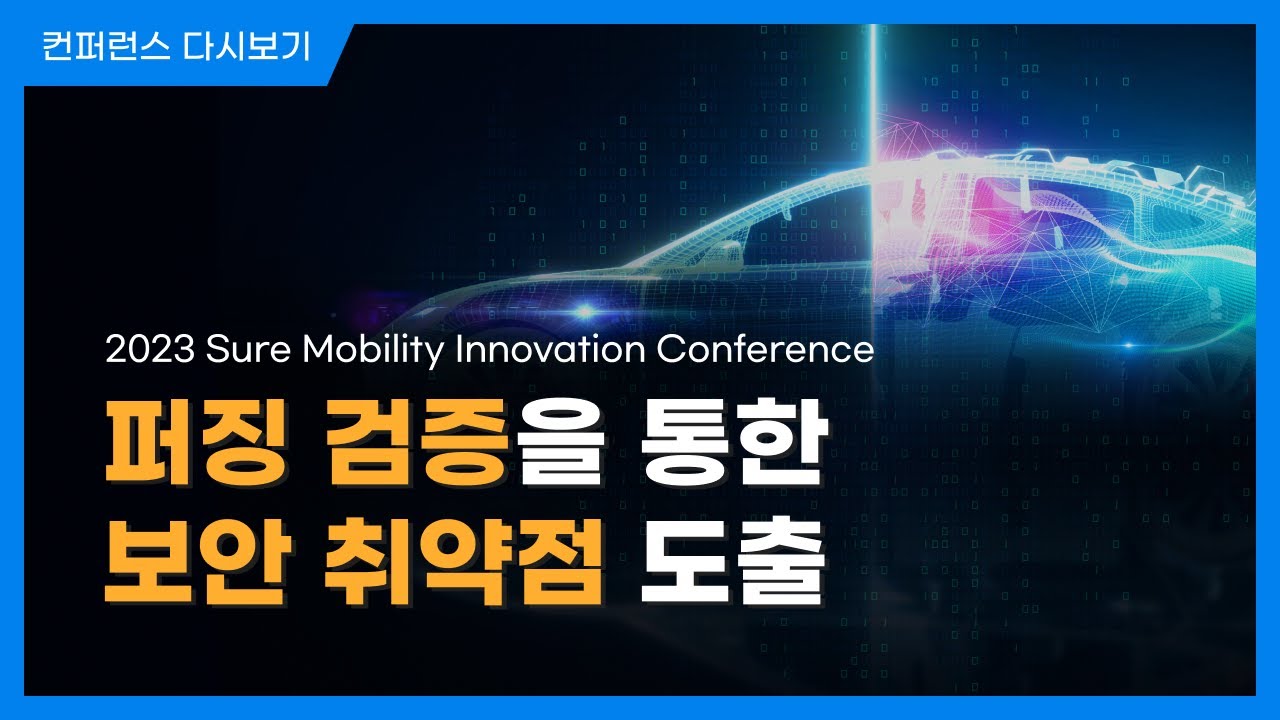 컨퍼런스 다시보기

2023 Sure Mobility Innovation Conference

퍼징 검증을 통한
보안 취약점 도출